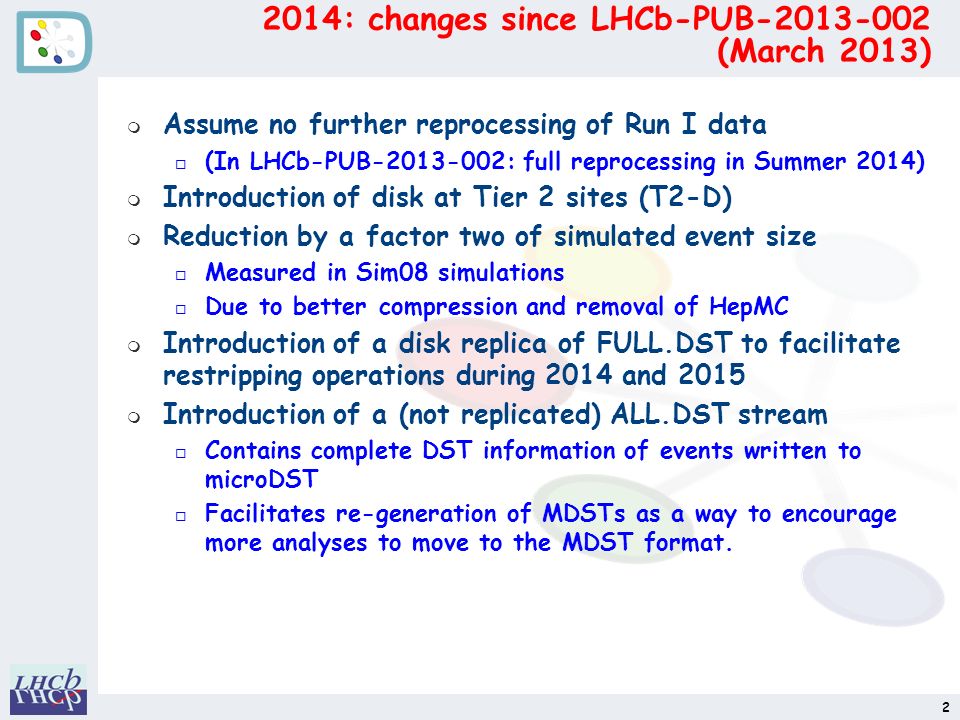 2014: changes since LHCb-PUB-2013-002 (March 2013)

Assume no further reprocessing of Run I data

(In LHCb-PUB-2013-002: full reprocessing in Summer 2014)

Introduction of disk at Tier 2 sites (T2-D)

Reduction by a factor two of simulated event size

Measured in Sim08 simulations

Due to better compression and removal of HepMC

Introduction of a disk replica of FULL.DST to facilitate restripping operations during 2014 and 2015

Introduction of a (not replicated) ALL.DST stream

Contains complete DST information of events written to microDST

Facilitates re-generation of MDSTs as a way to encourage more analyses to move to the MDST format.

LHCb

2